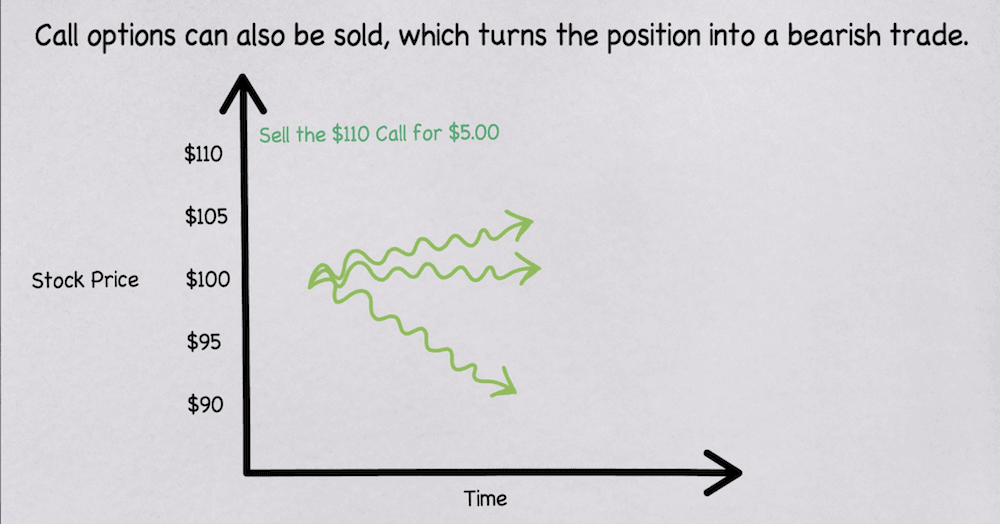 Call options can also be sold, which turns the position into a bearish trade.

Sell the \$110 Call for \$5.00

\$110

\$105

Stock Price

\$100

\$95

\$90

Time